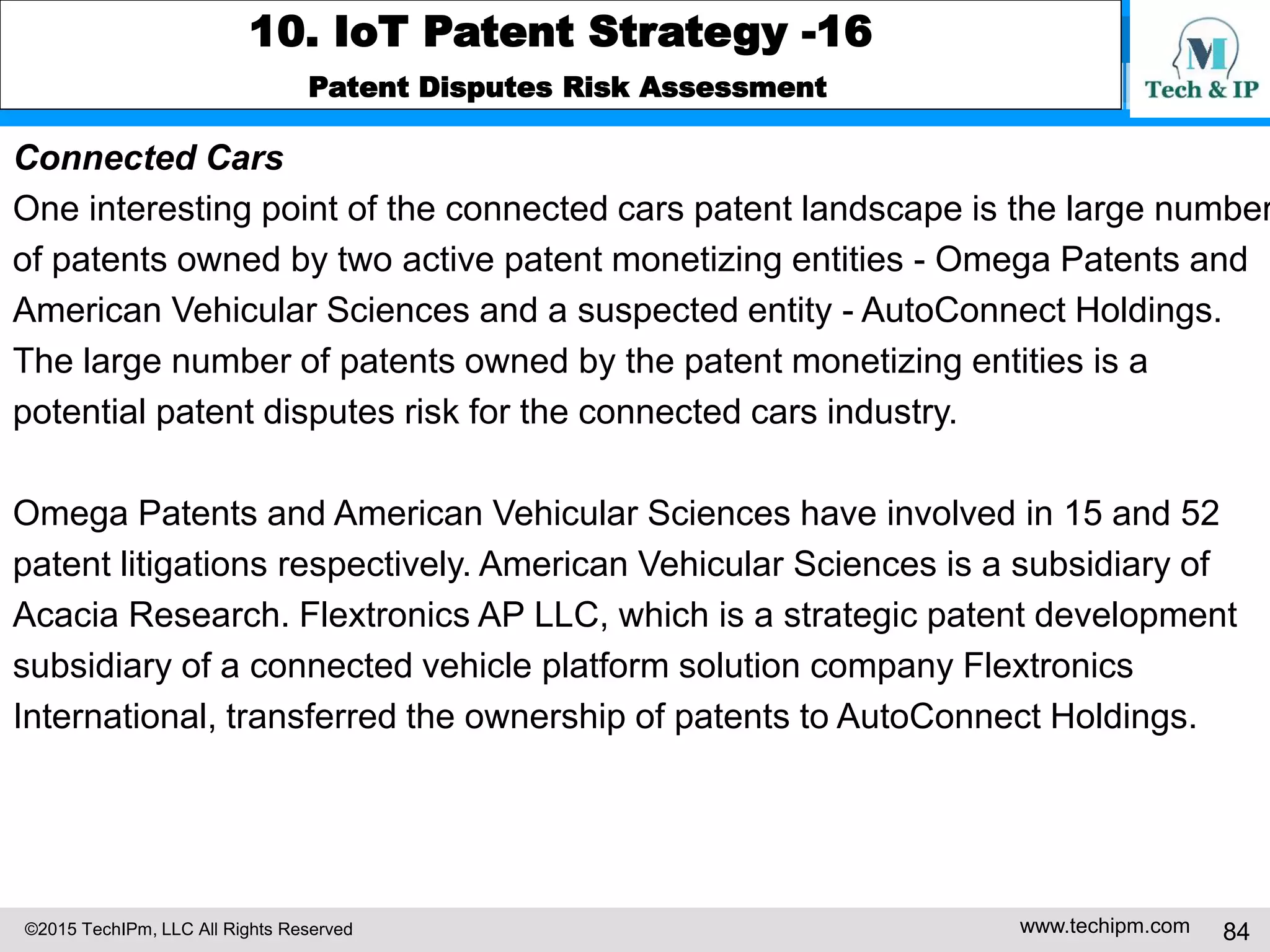 10. IoT Patent Strategy -16

Patent Disputes Risk Assessment

M
Tech & IP

Connected Cars

One interesting point of the connected cars patent landscape is the large number of patents owned by two active patent monetizing entities - Omega Patents and American Vehicular Sciences and a suspected entity - AutoConnect Holdings. The large number of patents owned by the patent monetizing entities is a potential patent disputes risk for the connected cars industry.

Omega Patents and American Vehicular Sciences have involved in 15 and 52 patent litigations respectively. American Vehicular Sciences is a subsidiary of Acacia Research. Flextronics AP LLC, which is a strategic patent development subsidiary of a connected vehicle platform solution company Flextronics International, transferred the ownership of patents to AutoConnect Holdings.

©2015 TechIPm, LLC All Rights Reserved

www.techipm.com

84